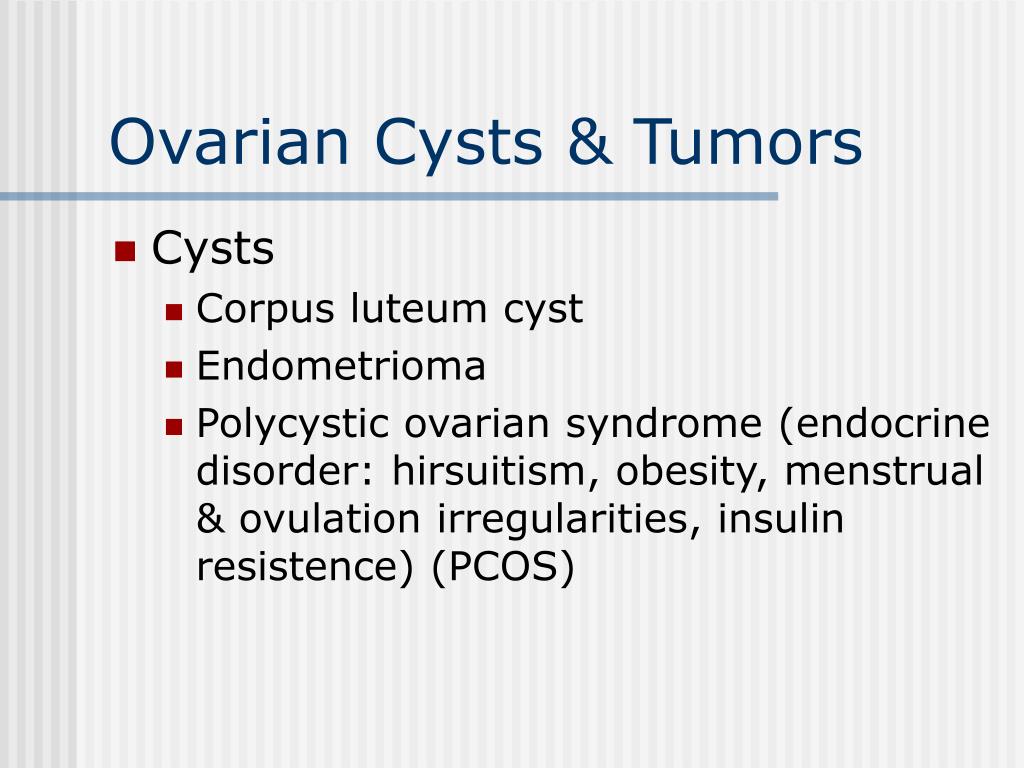 Ovarian Cysts & Tumors

Cysts

Corpus luteum cyst

Endometrioma

Polycystic ovarian syndrome (endocrine disorder: hirsuitism, obesity, menstrual & ovulation irregularities, insulin resistence) (PCOS)